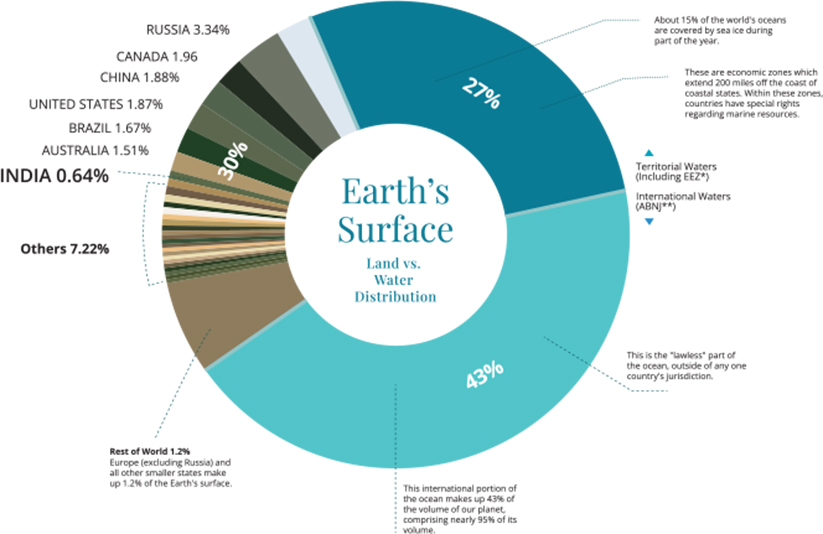 RUSSIA 3.34%

CANADA 1.96

CHINA 1.88%

UNITED STATES 1.87%

BRAZIL 1.67%

AUSTRALIA 1.51%

INDIA 0.64%

Others 7.22%

30%

27%

43%

Earth's Surface

Land vs. Water Distribution

About 15% of the world's oceans are covered by sea ice during part of the year.

These are economic zones which extend 200 miles off the coast of coastal states. Within these zones, countries have special rights regarding marine resources.

Territorial Waters (Including EEZ*)

International Waters (ABNJ**)

This is the "lawless" part of the ocean, outside of any one country's jurisdiction.

Rest of World 1.2%
Europe (excluding Russia) and all other smaller states make up 1.2% of the Earth's surface.

This international portion of the ocean makes up 43% of the volume of our planet, comprising nearly 95% of its volume.